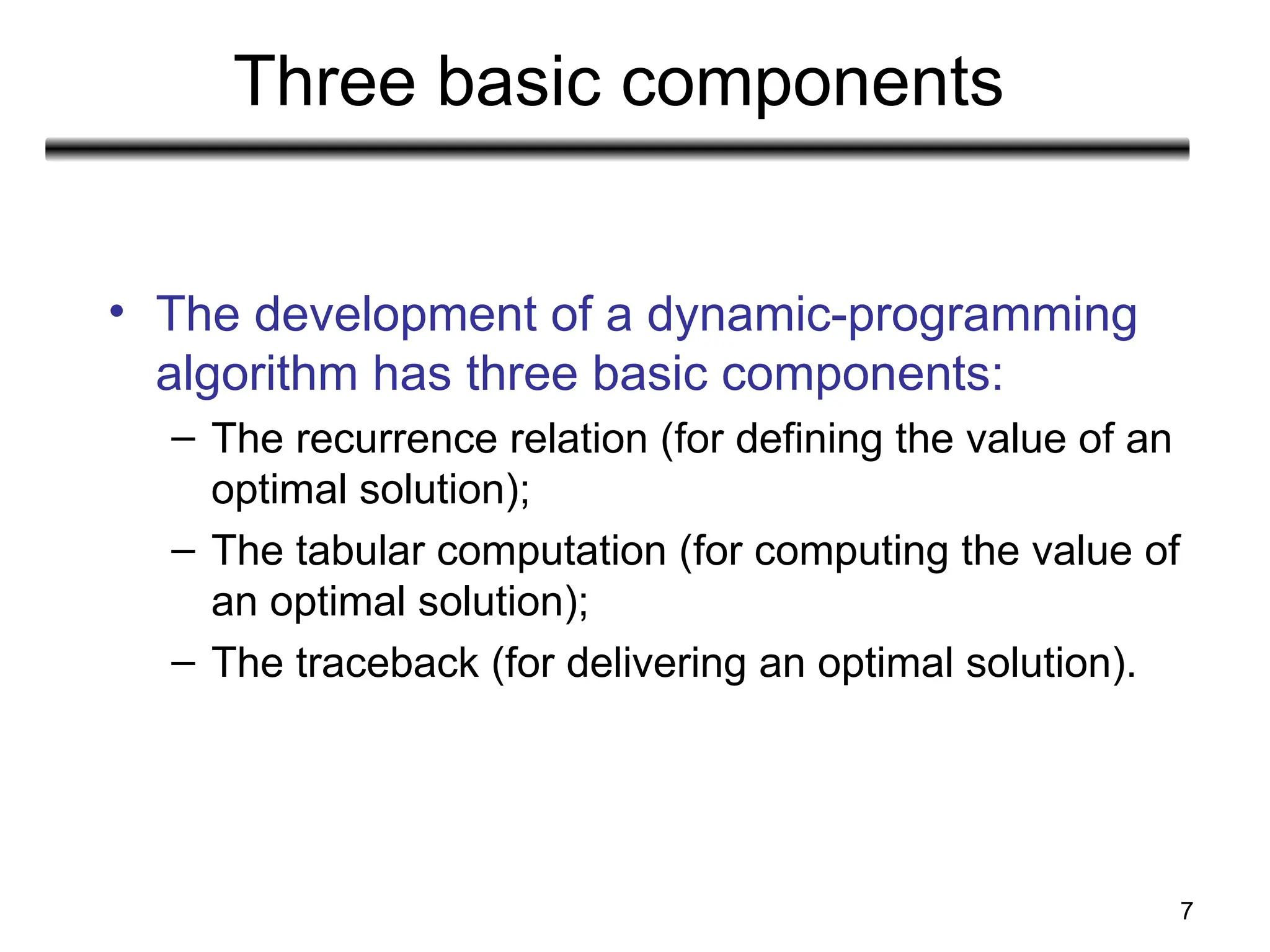 Three basic components

• The development of a dynamic-programming algorithm has three basic components:
– The recurrence relation (for defining the value of an optimal solution);
– The tabular computation (for computing the value of an optimal solution);
– The traceback (for delivering an optimal solution).

7